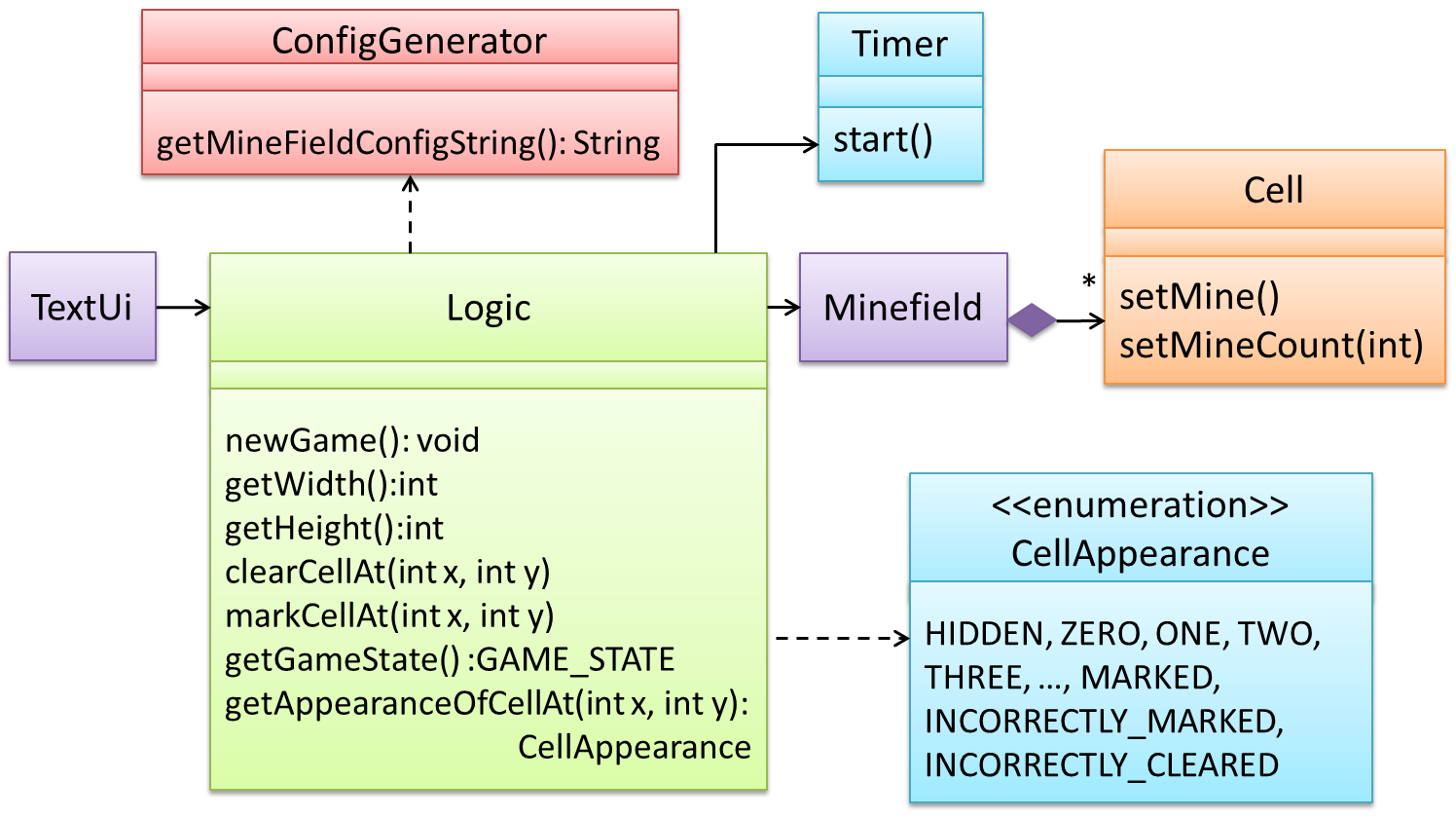 ConfigGenerator

getMineFieldConfigString(): String

Timer

start()

Cell

setMine()
setMineCount(int)

TextUi

Logic

newGame(): void
getWidth():int
getHeight():int
clearCellAt(int x, int y)
markCellAt(int x, int y)
getGameState() :GAME_STATE
getAppearanceOfCellAt(int x, int y): CellAppearance

Minefield

*

<<enumeration>>
CellAppearance

HIDDEN, ZERO, ONE, TWO, THREE, …, MARKED, INCORRECTLY_MARKED, INCORRECTLY_CLEARED